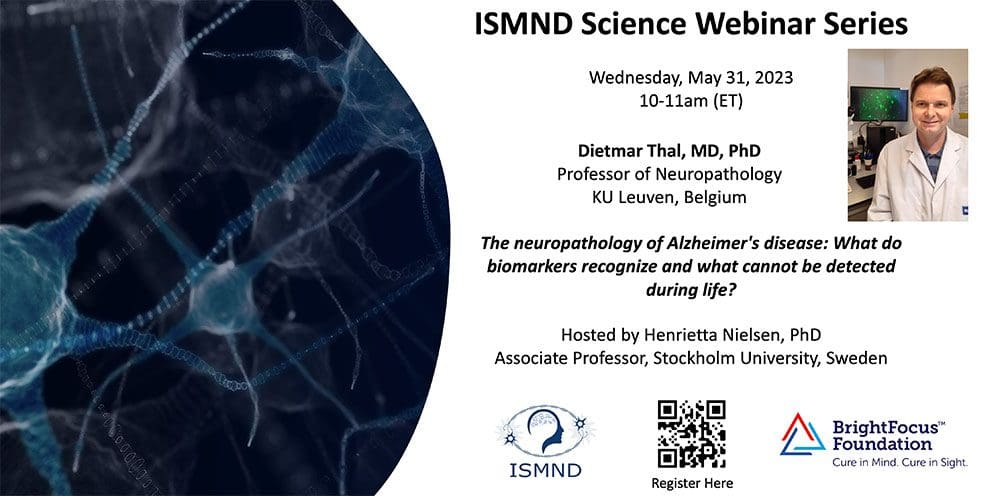 ISMND Science Webinar Series

Wednesday, May 31, 2023
10-11am (ET)

Dietmar Thal, MD, PhD
Professor of Neuropathology
KU Leuven, Belgium

The neuropathology of Alzheimer's disease: What do biomarkers recognize and what cannot be detected during life?

Hosted by Henrietta Nielsen, PhD
Associate Professor, Stockholm University, Sweden

ISMND

Register Here

BrightFocus™ Foundation
Cure in Mind. Cure in Sight.